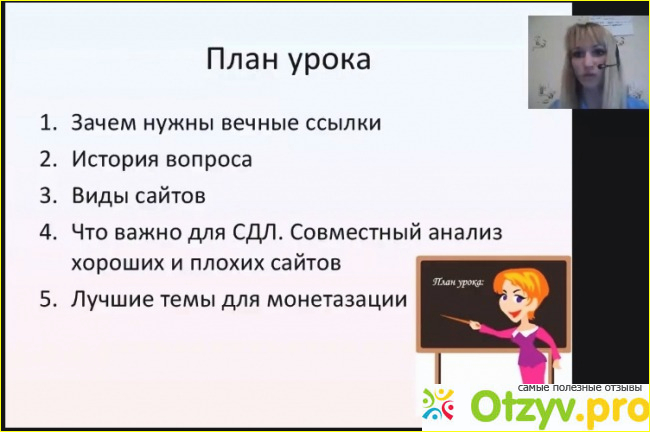 План урока

1. Зачем нужны вечные ссылки
2. История вопроса
3. Виды сайтов
4. Что важно для СДЛ. Совместный анализ хороших и плохих сайтов
5. Лучшие темы для монетазации

План урока:

самые полезные отзывы
Otzyv.pro